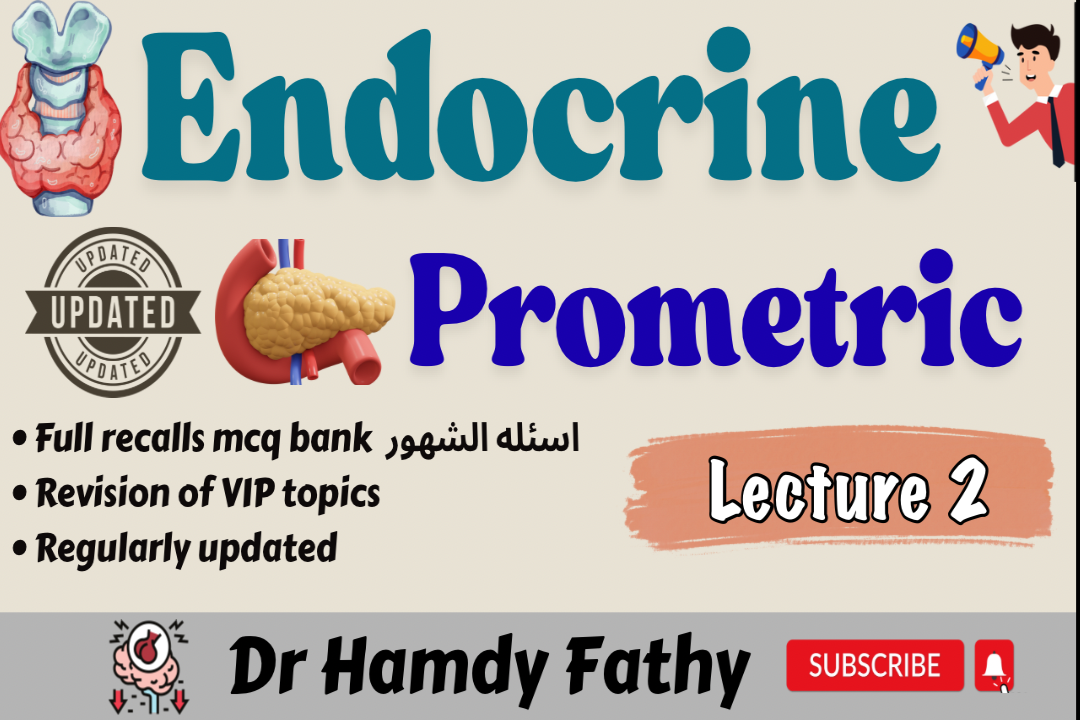 Endocrine

UPDATED
UPDATED
UPDATED

Prometric

• Full recalls mcq bank اسئله الشهور
• Revision of VIP topics
• Regularly updated

Lecture 2

Dr Hamdy Fathy

SUBSCRIBE